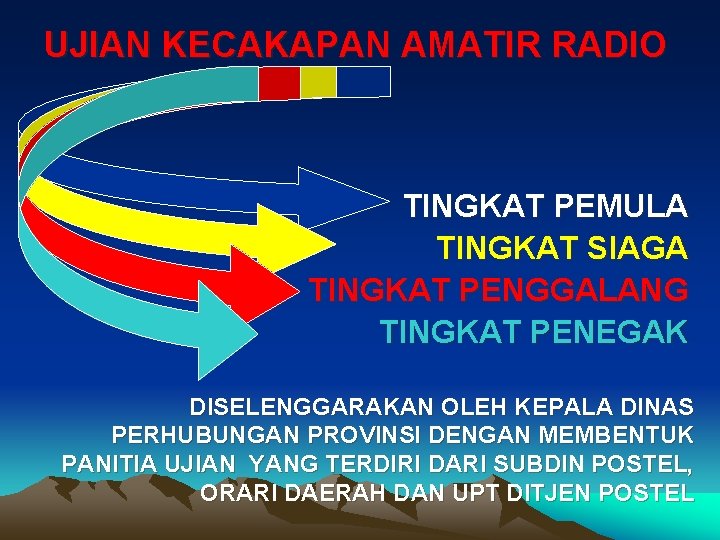 UJIAN KECAKAPAN AMATIR RADIO

TINGKAT PEMULA
TINGKAT SIAGA
TINGKAT PENGGALANG
TINGKAT PENEGAK

DISELENGGARAKAN OLEH KEPALA DINAS PERHUBUNGAN PROVINSI DENGAN MEMBENTUK PANITIA UJIAN YANG TERDIRI DARI SUBDIN POSTEL, ORARI DAERAH DAN UPT DITJEN POSTEL